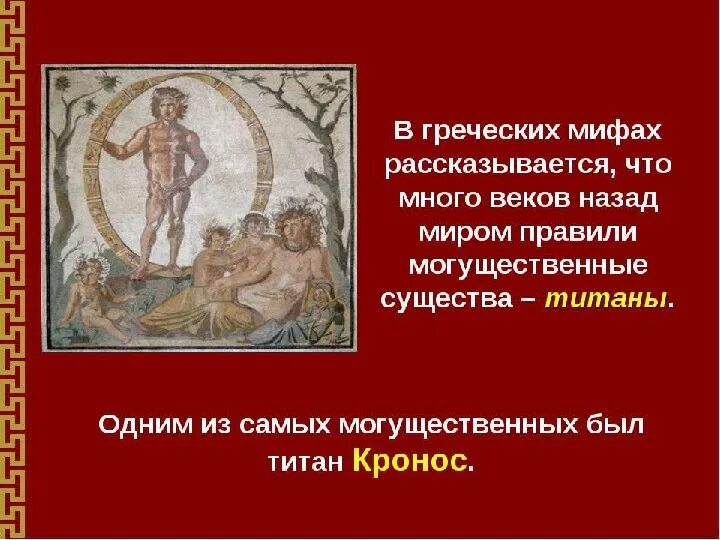 В греческих мифах рассказывается, что много веков назад миром правили могущественные существа – титаны.

Одним из самых могущественных был титан Кронос.